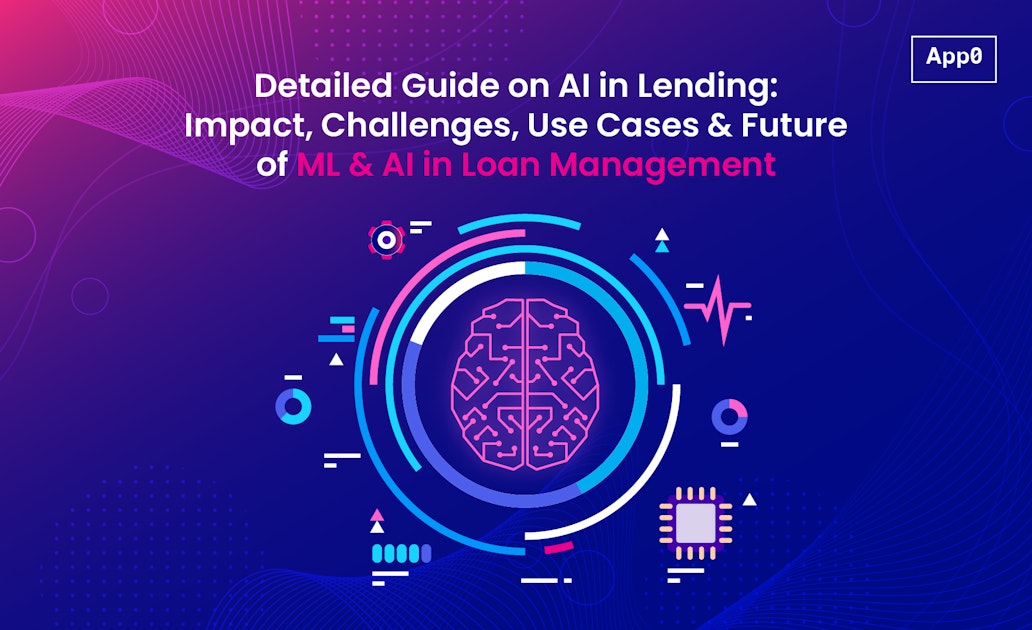 App0

Detailed Guide on AI in Lending: Impact, Challenges, Use Cases & Future of ML & AI in Loan Management